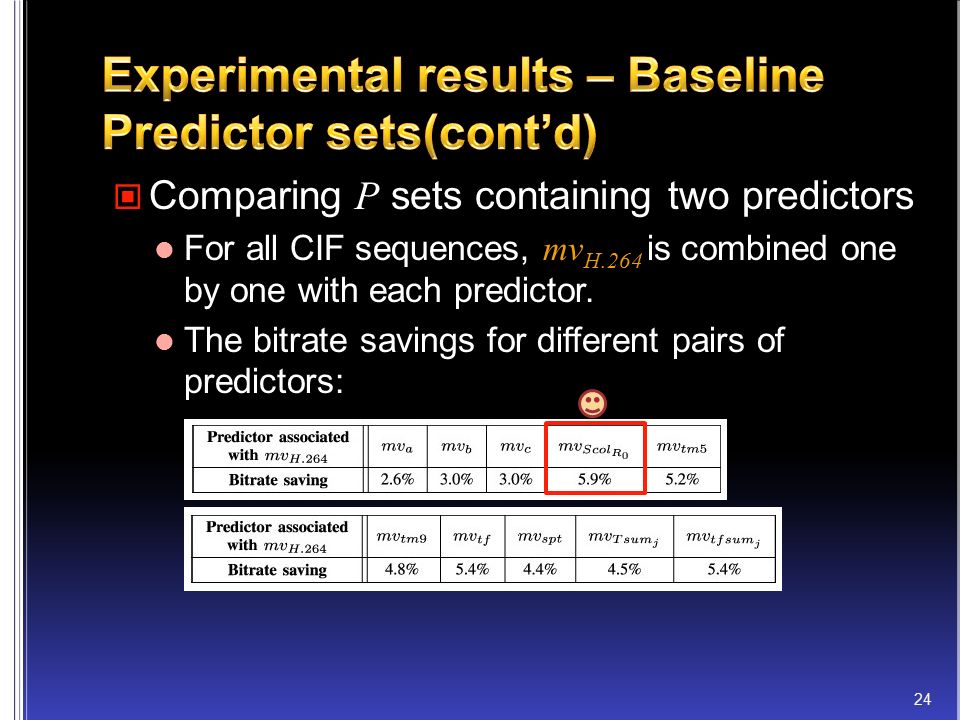 Experimental results – Baseline Predictor sets(cont'd)

Comparing $P$ sets containing two predictors

For all CIF sequences, $mv_{H.264}$ is combined one by one with each predictor.

The bitrate savings for different pairs of predictors:

| Predictor associated with $mv_{H.264}$ | $mv_a$ | $mv_b$ | $mv_c$ | $mv_{Scol_{R_0}}$ | $mv_{tm5}$ |
|---|---|---|---|---|---|
| Bitrate saving | 2.6% | 3.0% | 3.0% | 5.9% | 5.2% |

| Predictor associated with $mv_{H.264}$ | $mv_{tm9}$ | $mv_{tf}$ | $mv_{spt}$ | $mv_{Tsum_j}$ | $mv_{tfsum_j}$ |
|---|---|---|---|---|---|
| Bitrate saving | 4.8% | 5.4% | 4.4% | 4.5% | 5.4% |

24